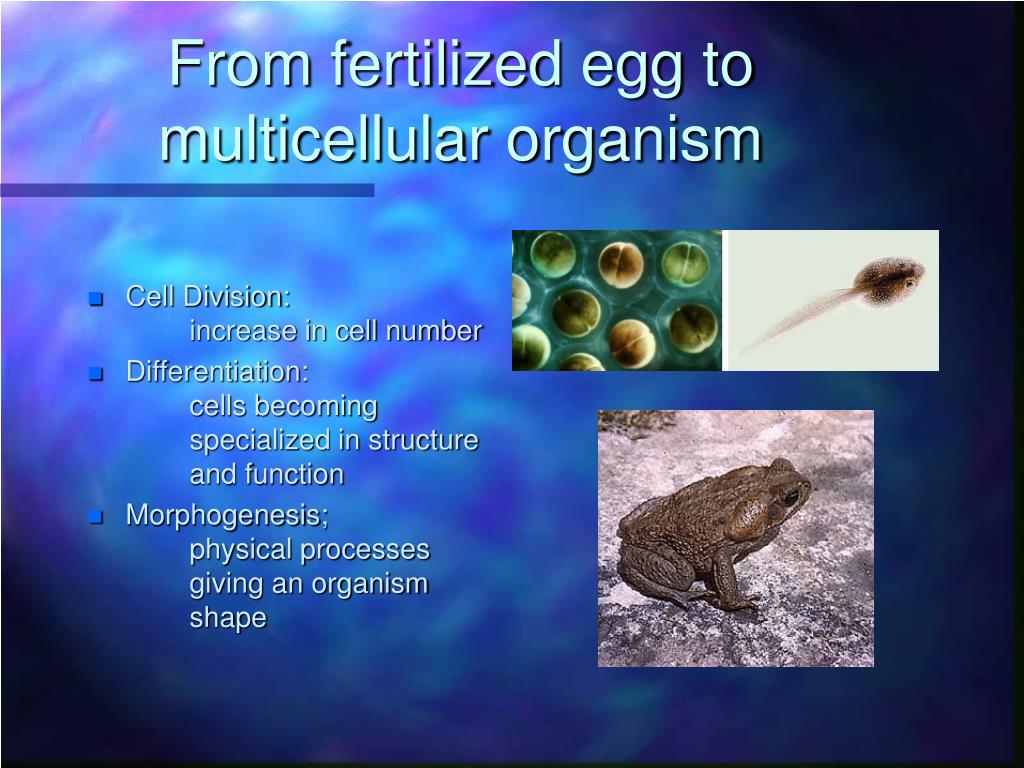 From fertilized egg to multicellular organism

- Cell Division:
  increase in cell number
- Differentiation:
  cells becoming specialized in structure and function
- Morphogenesis;
  physical processes giving an organism shape